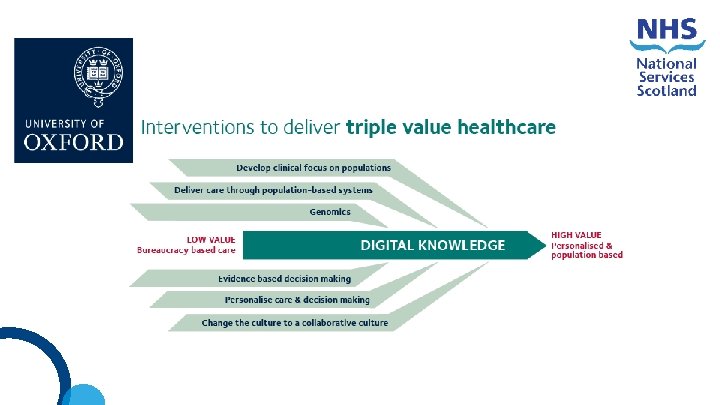 UNIVERSITY OF OXFORD

NHS
National Services Scotland

Interventions to deliver triple value healthcare

Develop clinical focus on populations

Deliver care through population-based systems

Genomics

LOW VALUE
Bureaucracy based care

DIGITAL KNOWLEDGE

HIGH VALUE
Personalised & population based

Evidence based decision making

Personalise care & decision making

Change the culture to a collaborative culture